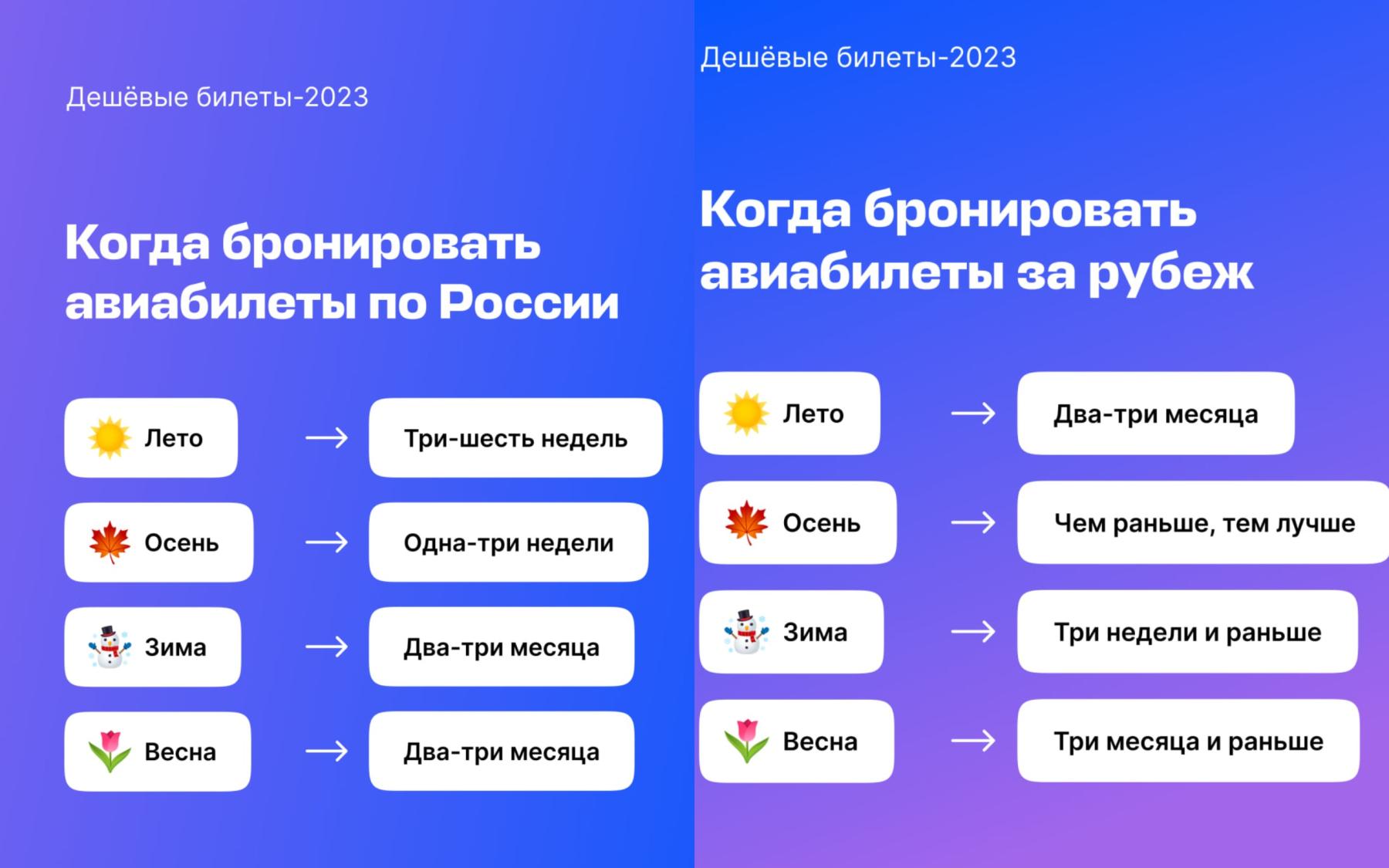 Дешёвые билеты-2023

Когда бронировать авиабилеты по России

Лето → Три-шесть недель

Осень → Одна-три недели

Зима → Два-три месяца

Весна → Два-три месяца

Дешёвые билеты-2023

Когда бронировать авиабилеты за рубеж

Лето → Два-три месяца

Осень → Чем раньше, тем лучше

Зима → Три недели и раньше

Весна → Три месяца и раньше